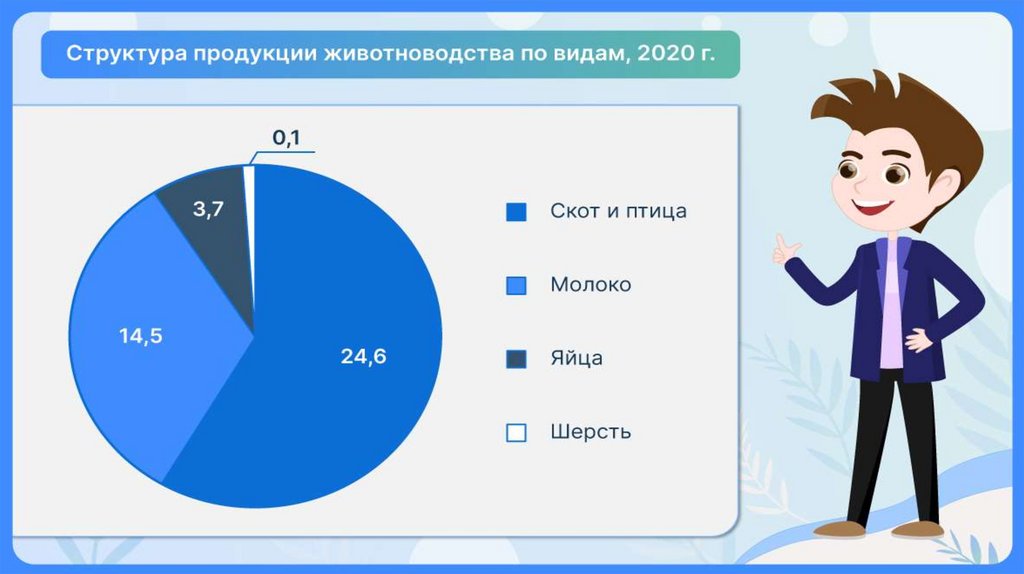 Структура продукции животноводства по видам, 2020 г.

0,1

3,7

14,5

24,6

Скот и птица

Молоко

Яйца

Шерсть